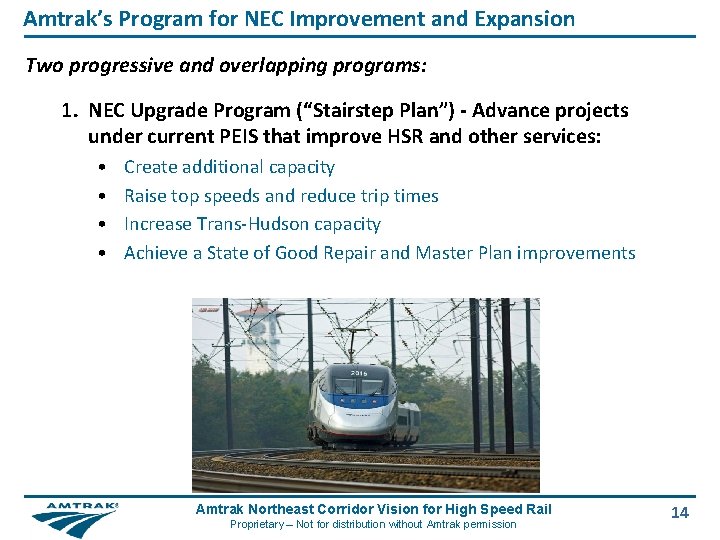 Amtrak's Program for NEC Improvement and Expansion

Two progressive and overlapping programs:

1. NEC Upgrade Program ("Stairstep Plan") - Advance projects under current PEIS that improve HSR and other services:

• Create additional capacity
• Raise top speeds and reduce trip times
• Increase Trans-Hudson capacity
• Achieve a State of Good Repair and Master Plan improvements

2016

AMTRAK®

Amtrak Northeast Corridor Vision for High Speed Rail
Proprietary – Not for distribution without Amtrak permission

14